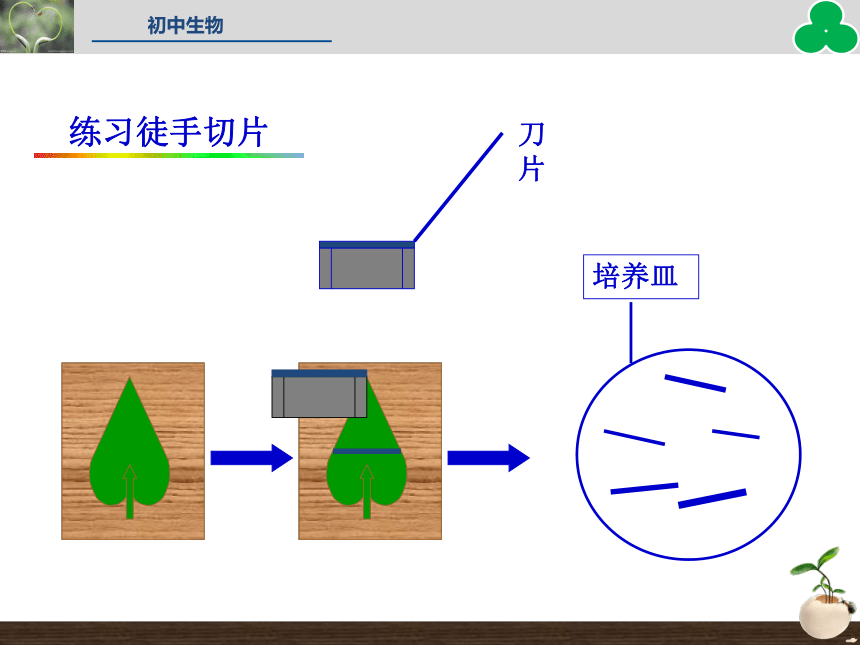 初中生物

练习徒手切片

刀片

培养皿